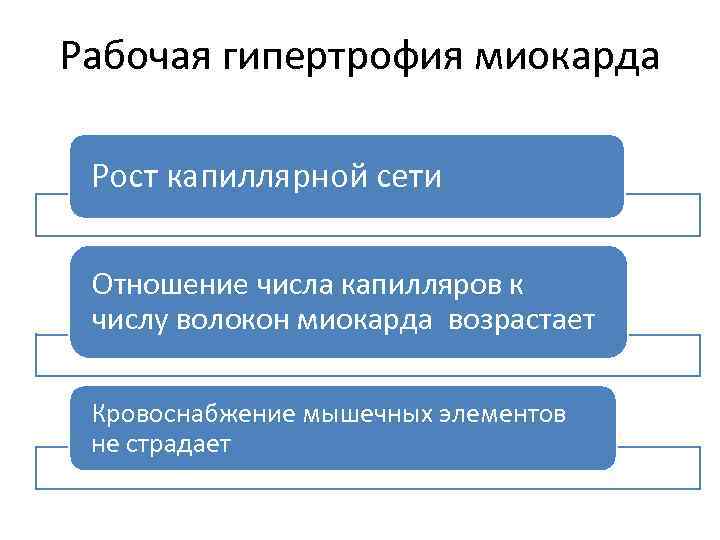 Рабочая гипертрофия миокарда

Рост капиллярной сети

Отношение числа капилляров к числу волокон миокарда  возрастает

Кровоснабжение мышечных элементов не страдает